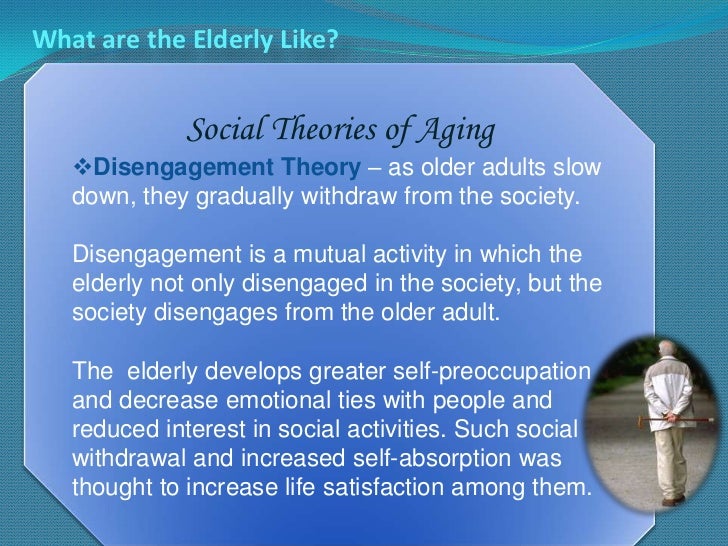 What are the Elderly Like?

Social Theories of Aging

❖Disengagement Theory – as older adults slow down, they gradually withdraw from the society.

Disengagement is a mutual activity in which the elderly not only disengaged in the society, but the society disengages from the older adult.

The elderly develops greater self-preoccupation and decrease emotional ties with people and reduced interest in social activities. Such social withdrawal and increased self-absorption was thought to increase life satisfaction among them.